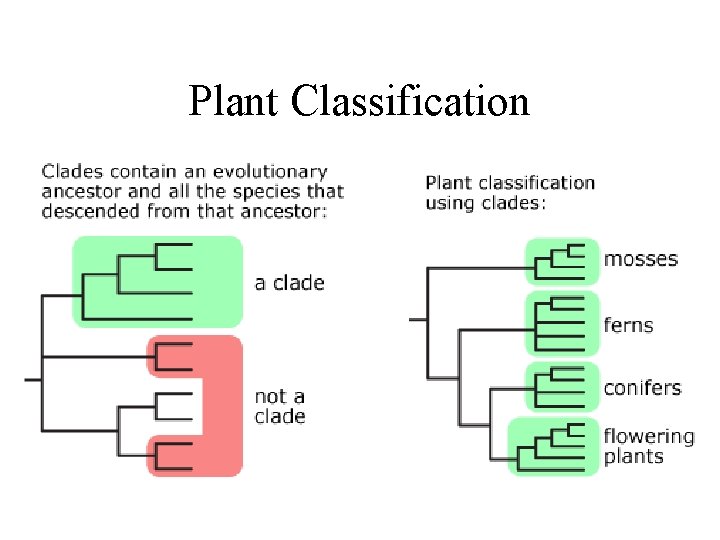 Plant Classification

Clades contain an evolutionary ancestor and all the species that descended from that ancestor:

a clade

not a clade

Plant classification using clades:

mosses

ferns

conifers

flowering plants